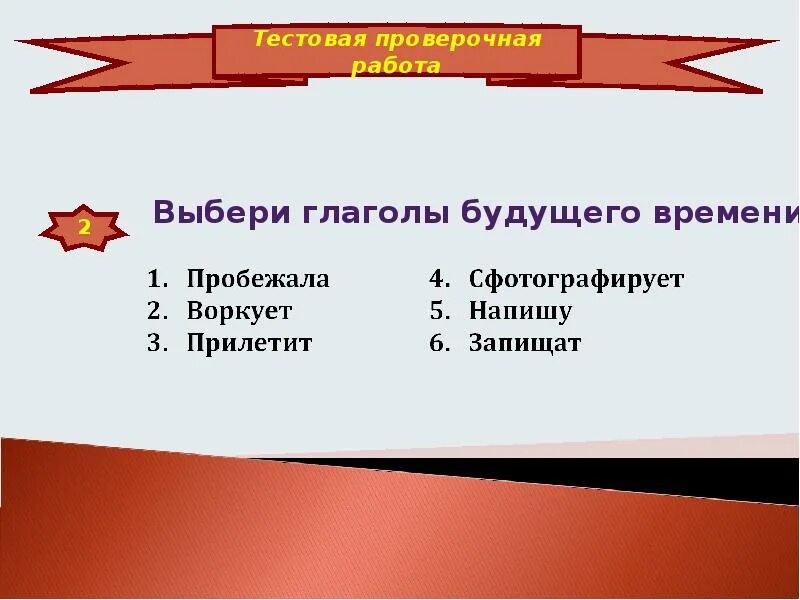 Тестовая проверочная работа

2

Выбери глаголы будущего времени

1. Пробежала
2. Воркует
3. Прилетит

4. Сфотографирует
5. Напишу
6. Запищат